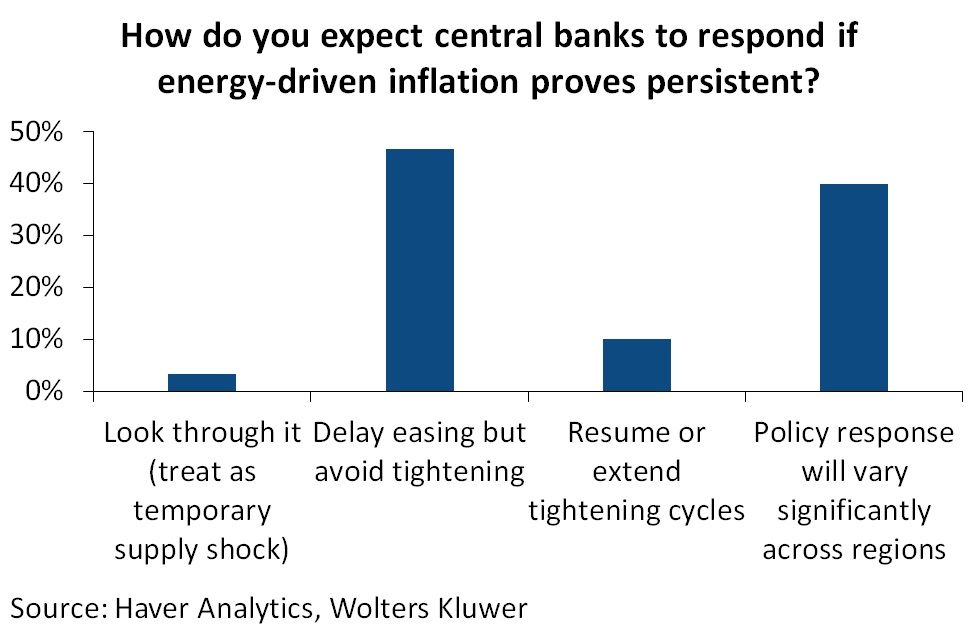 How do you expect central banks to respond if energy-driven inflation proves persistent?

50%
40%
30%
20%
10%
0%

Look through it (treat as temporary supply shock)

Delay easing but avoid tightening

Resume or extend tightening cycles

Policy response will vary significantly across regions

Source: Haver Analytics, Wolters Kluwer